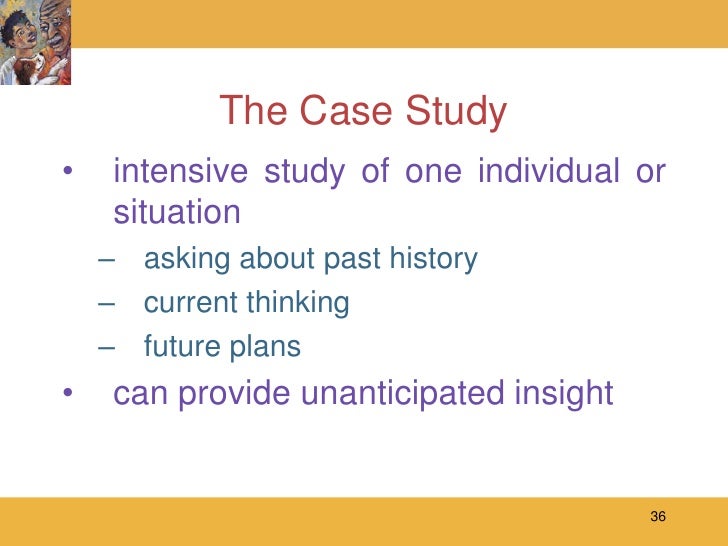 The Case Study

• intensive study of one individual or situation
  – asking about past history
  – current thinking
  – future plans
• can provide unanticipated insight

36